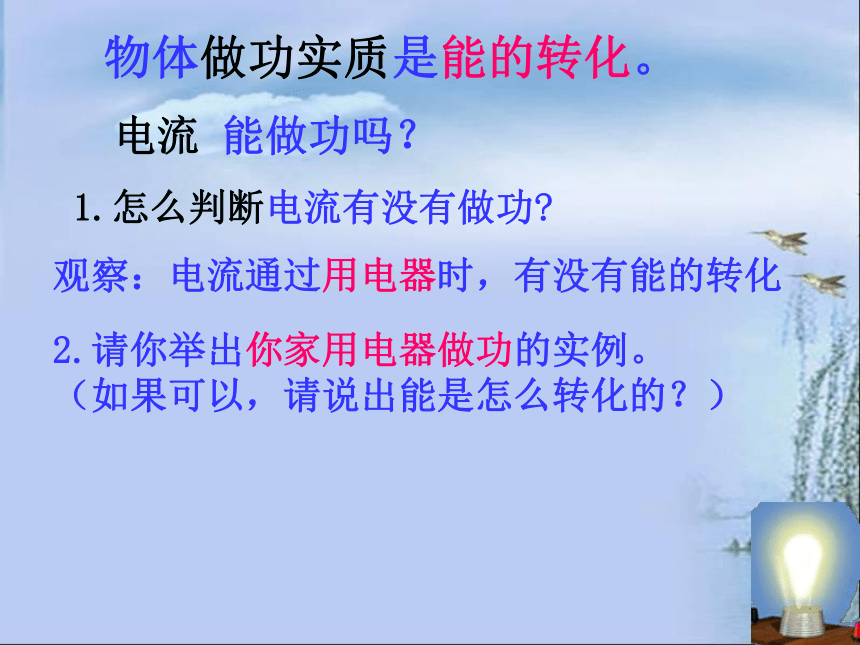 物体做功实质是能的转化。

电流 能做功吗？

1.怎么判断电流有没有做功?

观察：电流通过用电器时，有没有能的转化

2.请你举出你家用电器做功的实例。
（如果可以，请说出能是怎么转化的？）